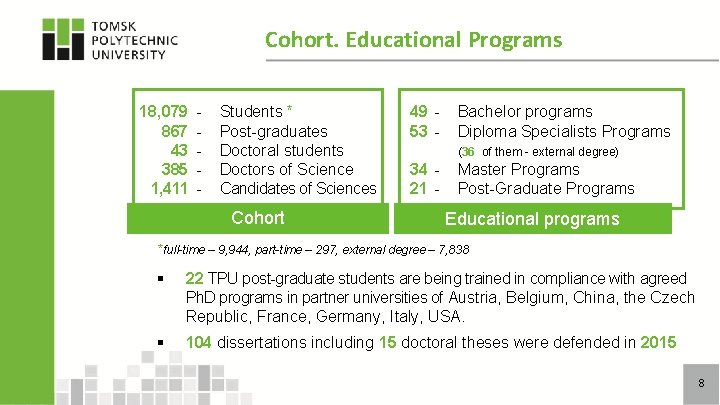 TOMSK POLYTECHNIC UNIVERSITY

Cohort. Educational Programs

18,079 - Students *
867 - Post-graduates
43 - Doctoral students
385 - Doctors of Science
1,411 - Candidates of Sciences

Cohort

49 - Bachelor programs
53 - Diploma Specialists Programs
(36 of them - external degree)
34 - Master Programs
21 - Post-Graduate Programs

Educational programs

*full-time – 9,944, part-time – 297, external degree – 7,838

▪ 22 TPU post-graduate students are being trained in compliance with agreed PhD programs in partner universities of Austria, Belgium, China, the Czech Republic, France, Germany, Italy, USA.

▪ 104 dissertations including 15 doctoral theses were defended in 2015

8